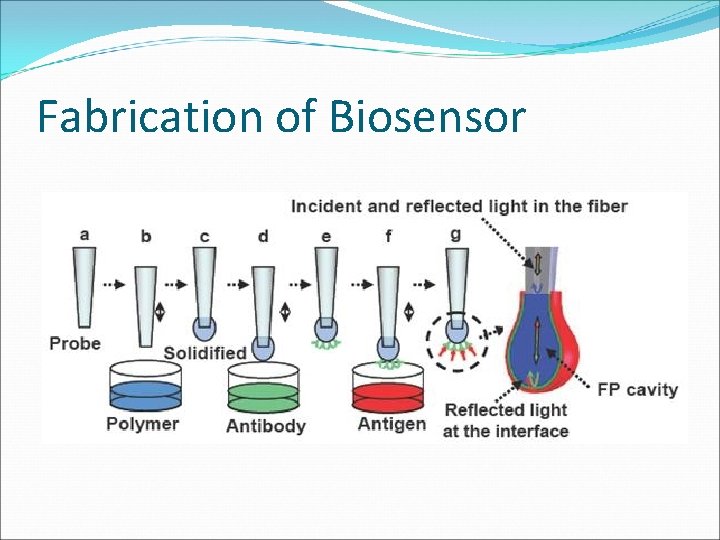 Fabrication of Biosensor

Incident and reflected light in the fiber

a

b

c

d

e

f

g

Probe

Solidified

Polymer

Antibody

Antigen

Reflected light at the interface

FP cavity